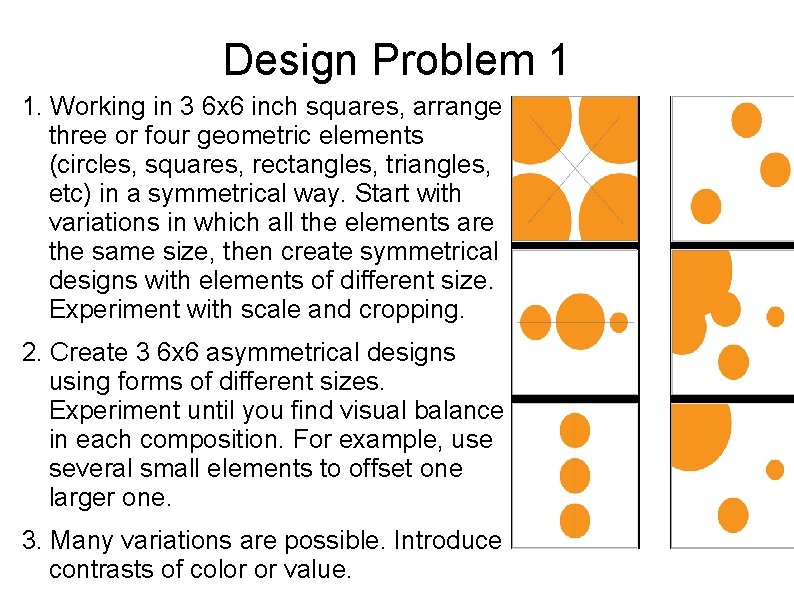 Design Problem 1

1. Working in 3 6x6 inch squares, arrange three or four geometric elements (circles, squares, rectangles, triangles, etc) in a symmetrical way. Start with variations in which all the elements are the same size, then create symmetrical designs with elements of different size. Experiment with scale and cropping.

2. Create 3 6x6 asymmetrical designs using forms of different sizes. Experiment until you find visual balance in each composition. For example, use several small elements to offset one larger one.

3. Many variations are possible. Introduce contrasts of color or value.